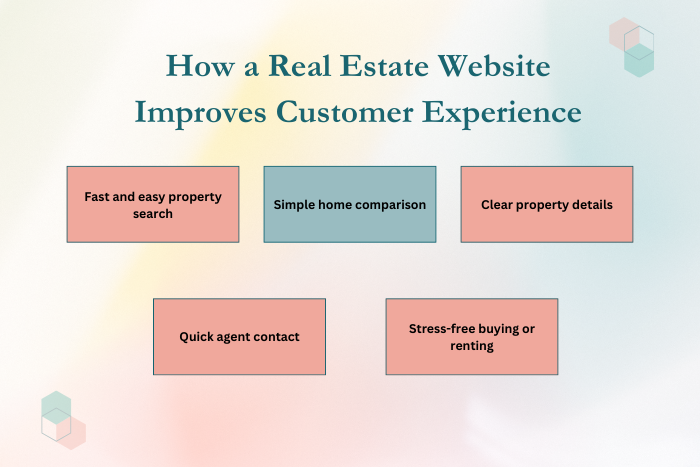 How a Real Estate Website Improves Customer Experience

Fast and easy property search

Simple home comparison

Clear property details

Quick agent contact

Stress-free buying or renting